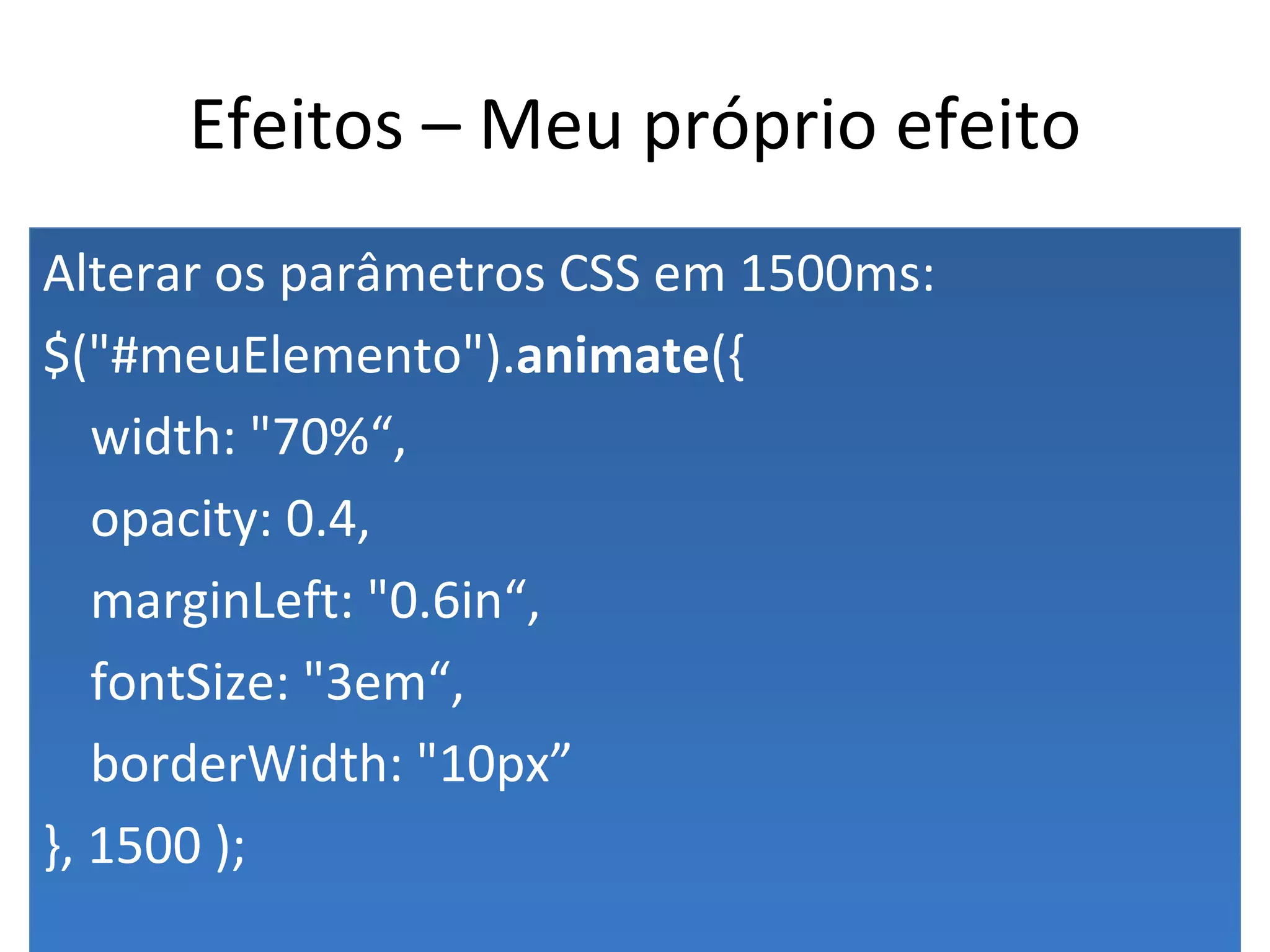 Efeitos – Meu próprio efeito

Alterar os parâmetros CSS em 1500ms:

$("#meuElemento").animate({
width: "70%“,
opacity: 0.4,
marginLeft: "0.6in“,
fontSize: "3em“,
borderWidth: "10px”
}, 1500 );